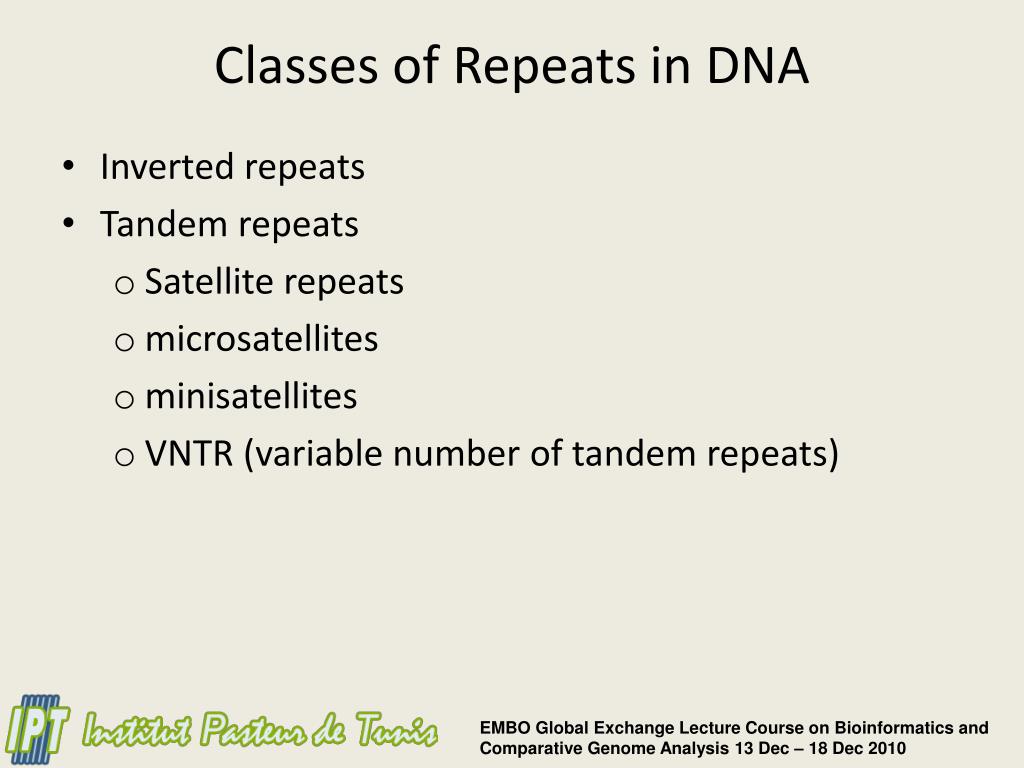 Classes of Repeats in DNA

• Inverted repeats
• Tandem repeats
  o Satellite repeats
  o microsatellites
  o minisatellites
  o VNTR (variable number of tandem repeats)

IPT Institut Pasteur de Tunis

EMBO Global Exchange Lecture Course on Bioinformatics and Comparative Genome Analysis 13 Dec – 18 Dec 2010